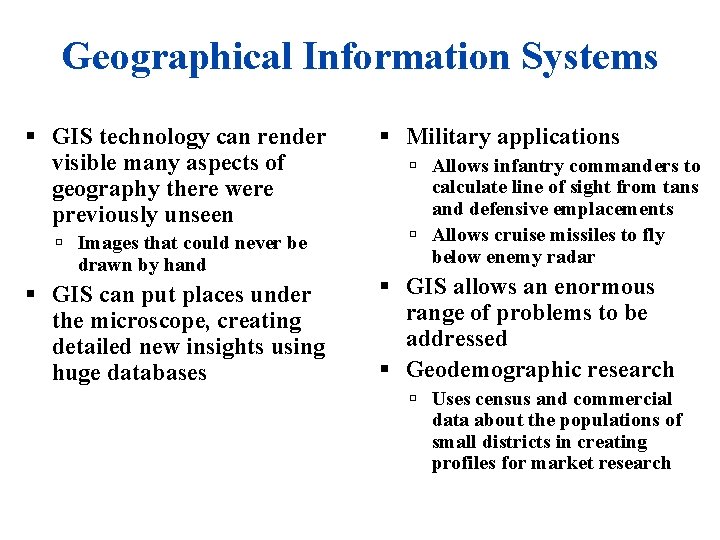 Geographical Information Systems

▪ GIS technology can render visible many aspects of geography there were previously unseen

▫ Images that could never be drawn by hand

▪ GIS can put places under the microscope, creating detailed new insights using huge databases

▪ Military applications

▫ Allows infantry commanders to calculate line of sight from tans and defensive emplacements

▫ Allows cruise missiles to fly below enemy radar

▪ GIS allows an enormous range of problems to be addressed

▪ Geodemographic research

▫ Uses census and commercial data about the populations of small districts in creating profiles for market research